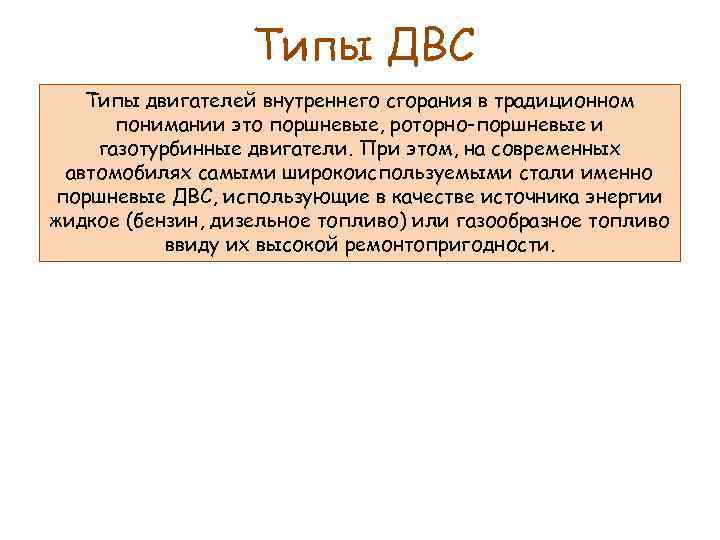 Типы ДВС

Типы двигателей внутреннего сгорания в традиционном понимании это поршневые, роторно-поршневые и газотурбинные двигатели. При этом, на современных автомобилях самыми широкоиспользуемыми стали именно поршневые ДВС, использующие в качестве источника энергии жидкое (бензин, дизельное топливо) или газообразное топливо ввиду их высокой ремонтопригодности.